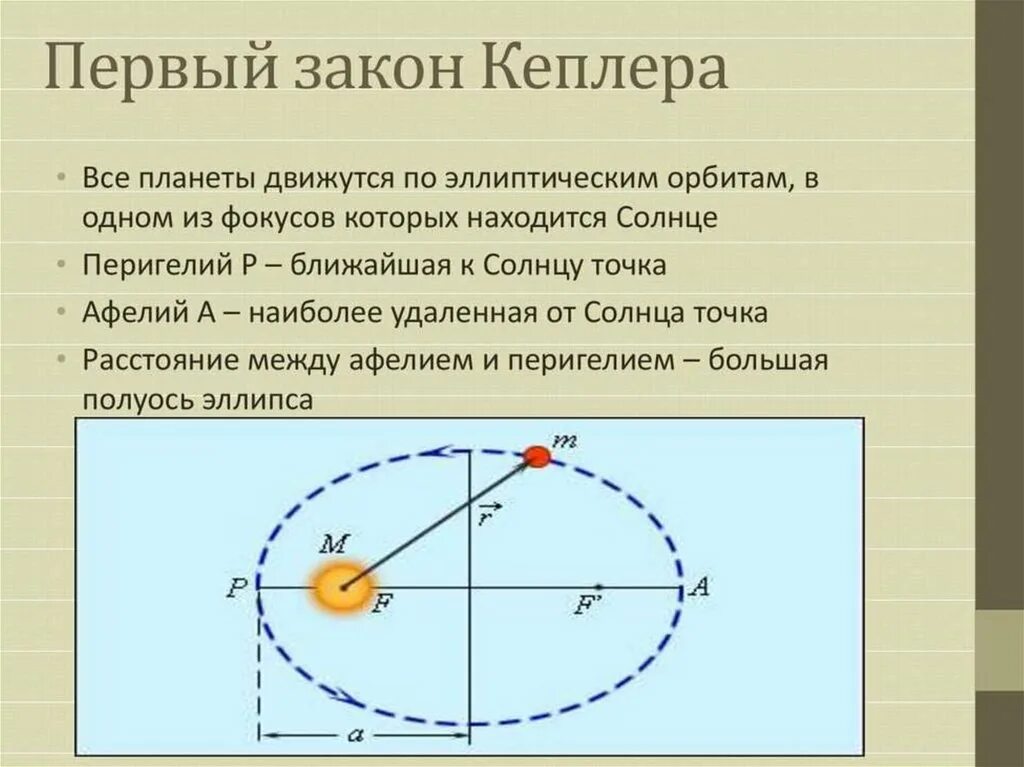 Первый закон Кеплера

• Все планеты движутся по эллиптическим орбитам, в одном из фокусов которых находится Солнце

• Перигелий P – ближайшая к Солнцу точка

• Афелий A – наиболее удаленная от Солнца точка

• Расстояние между афелием и перигелием – большая полуось эллипса

$m$

$\vec{r}$

$M$

$P$

$F$

$F'$

$A$

$a$